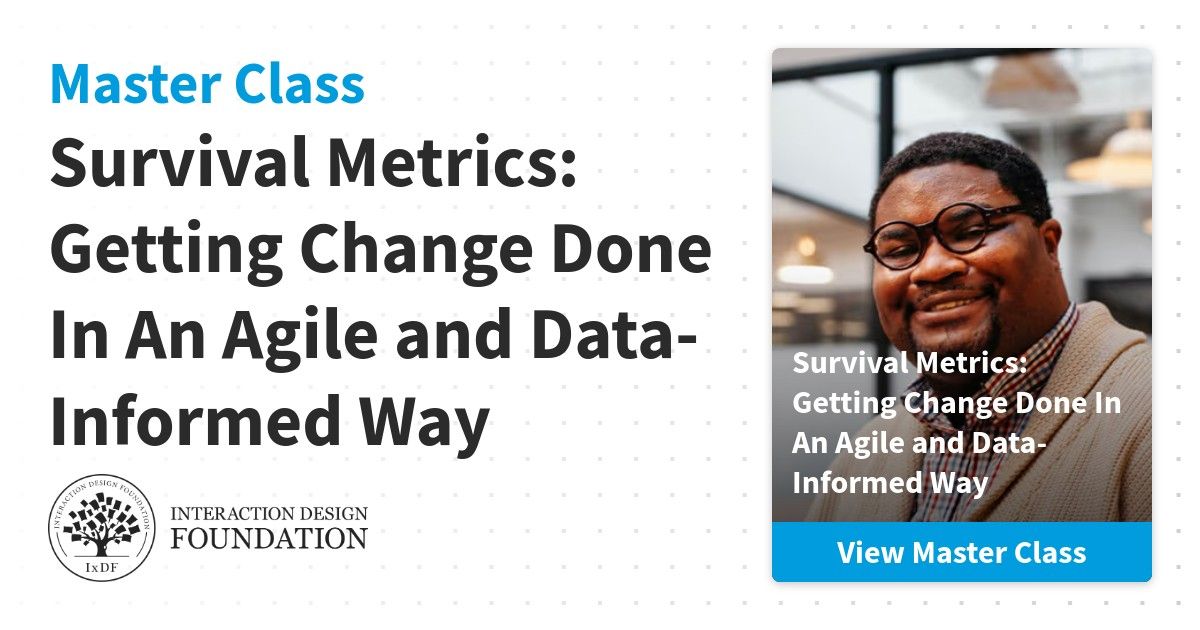 Master Class

Survival Metrics: Getting Change Done In An Agile and Data-Informed Way

INTERACTION DESIGN FOUNDATION

IxDF

INTERACTION DESIGN FOUNDATION

Survival Metrics: Getting Change Done In An Agile and Data-Informed Way

View Master Class